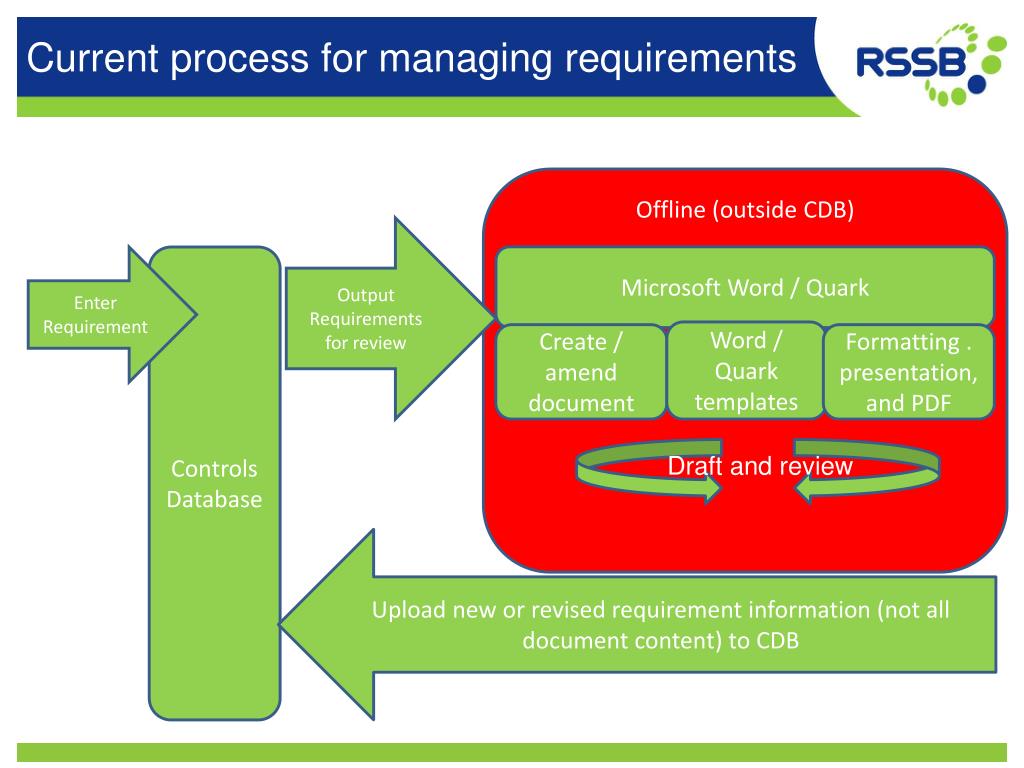 Current process for managing requirements

RSSB

Enter Requirement

Controls Database

Output Requirements for review

Offline (outside CDB)

Microsoft Word / Quark

Create / amend document

Word / Quark templates

Formatting . presentation, and PDF

Draft and review

Upload new or revised requirement information (not all document content) to CDB